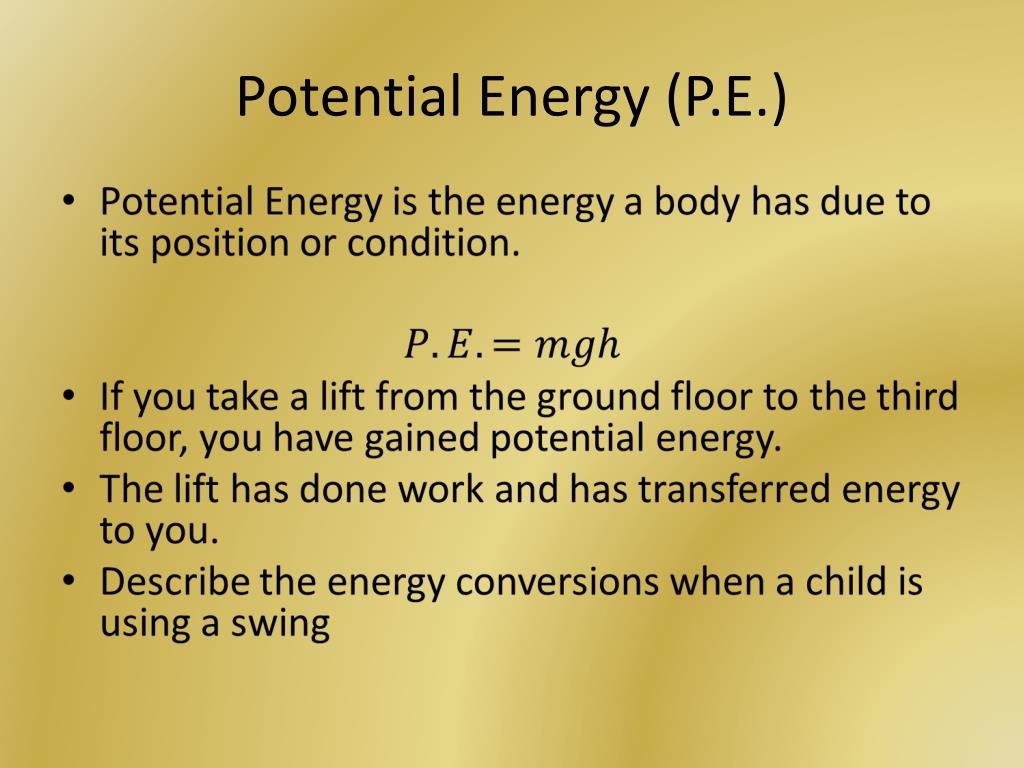 Potential Energy (P.E.)

• Potential Energy is the energy a body has due to its position or condition.

$P.E. = mgh$

• If you take a lift from the ground floor to the third floor, you have gained potential energy.
• The lift has done work and has transferred energy to you.
• Describe the energy conversions when a child is using a swing